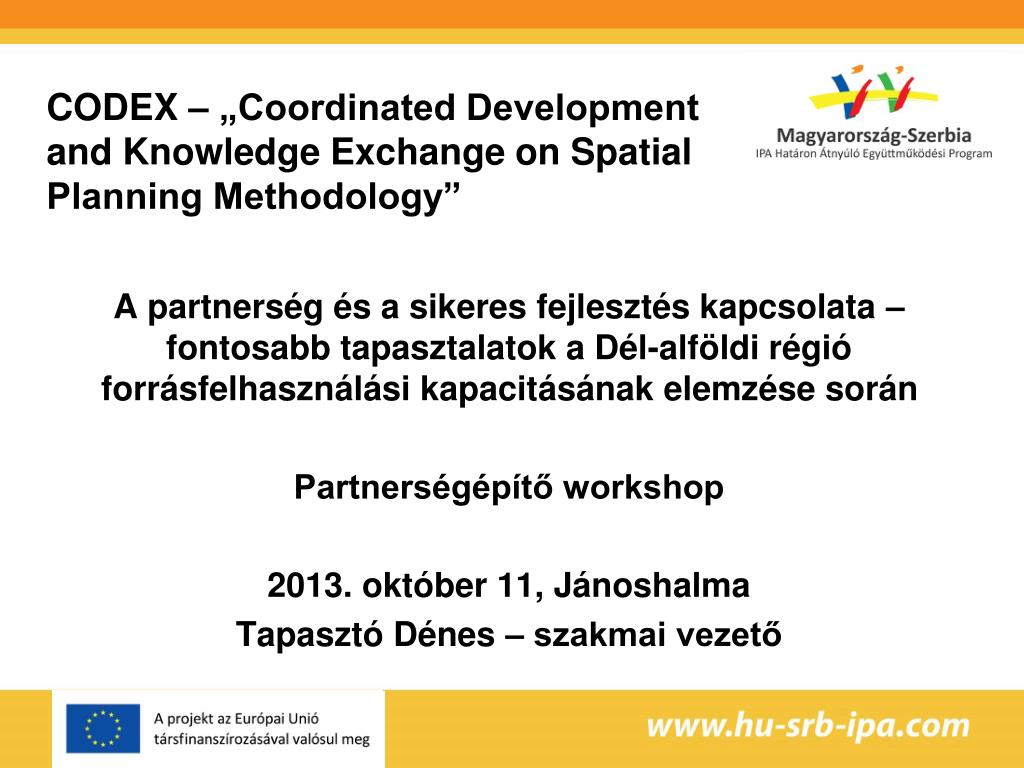 CODEX – „Coordinated Development and Knowledge Exchange on Spatial Planning Methodology”

Magyarország-Szerbia
IPA Határon Átnyúló Együttműködési Program

A partnerség és a sikeres fejlesztés kapcsolata – fontosabb tapasztalatok a Dél-alföldi régió forrásfelhasználási kapacitásának elemzése során

Partnerségépítő workshop

2013. október 11, Jánoshalma
Tapasztó Dénes – szakmai vezető

A projekt az Európai Unió társfinanszírozásával valósul meg

www.hu-srb-ipa.com